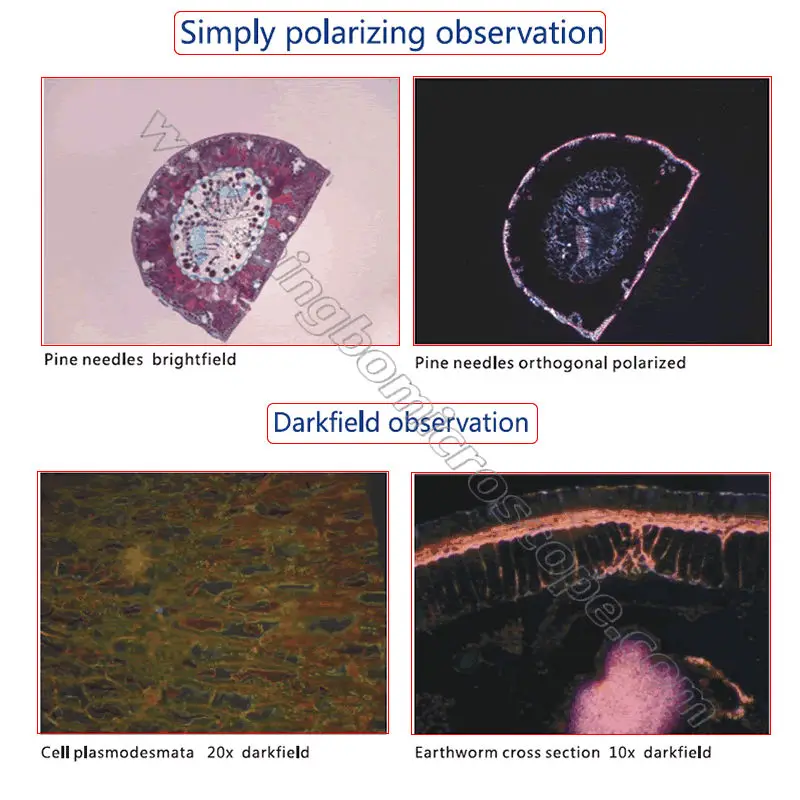 Simply polarizing observation

Pine needles brightfield

Pine needles orthogonal polarized

Darkfield observation

Cell plasmodesmata 20x darkfield

Earthworm cross section 10x darkfield

www.bingbomicroscope.com